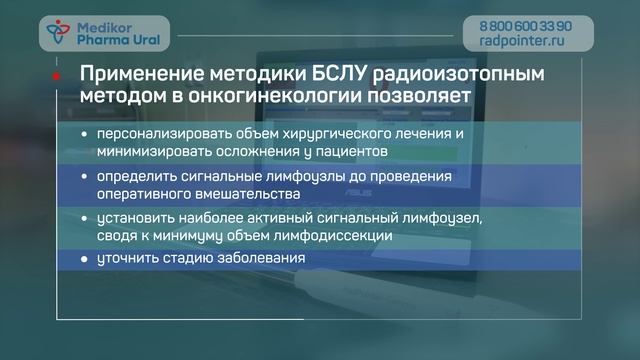 Medikor Pharma Ural

8 800 600 33 90
radpointer.ru

Применение методики БСЛУ радиоизотопным методом в онкогинекологии позволяет

• персонализировать объем хирургического лечения и минимизировать осложнения у пациентов

• определить сигнальные лимфоузлы до проведения оперативного вмешательства

• установить наиболее активный сигнальный лимфоузел, сводя к минимуму объем лимфодиссекции

• уточнить стадию заболевания